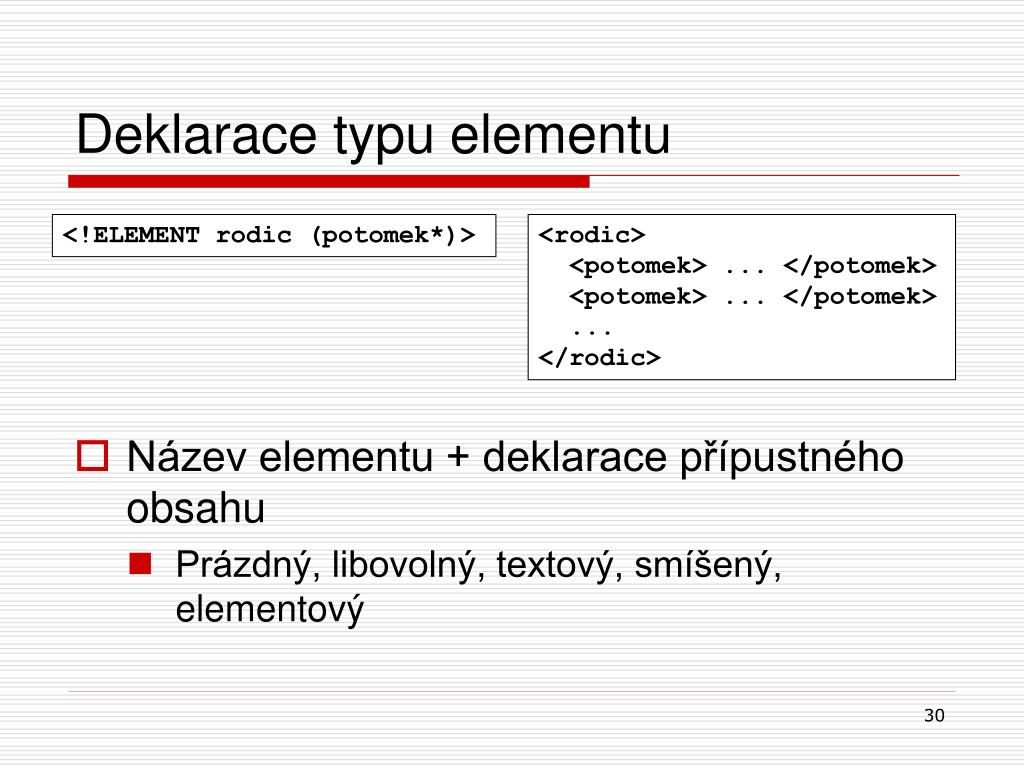 Deklarace typu elementu

<!ELEMENT rodic (potomek*)>

<rodic>
  <potomek> ... </potomek>
  <potomek> ... </potomek>
  ...
</rodic>

Název elementu + deklarace přípustného obsahu

Prázdný, libovolný, textový, smíšený, elementový

30